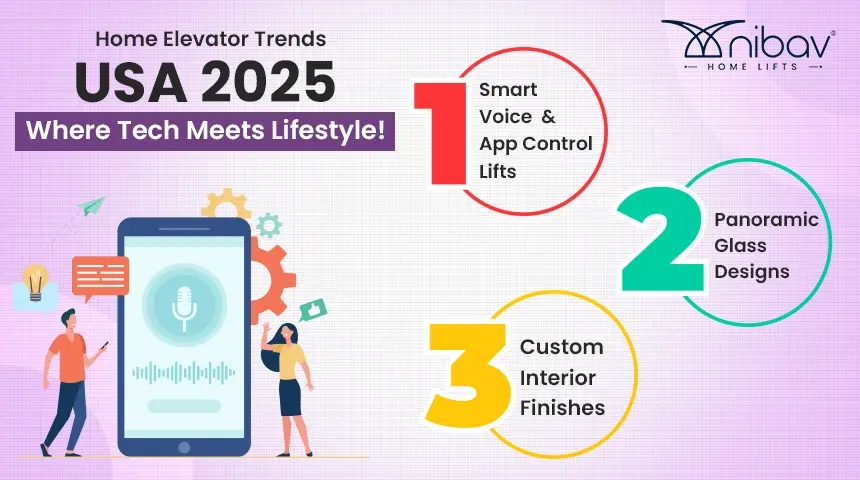 Home Elevator Trends
USA 2025
Where Tech Meets Lifestyle!

nibav®
HOME LIFTS

1 Smart Voice & App Control Lifts

2 Panoramic Glass Designs

3 Custom Interior Finishes